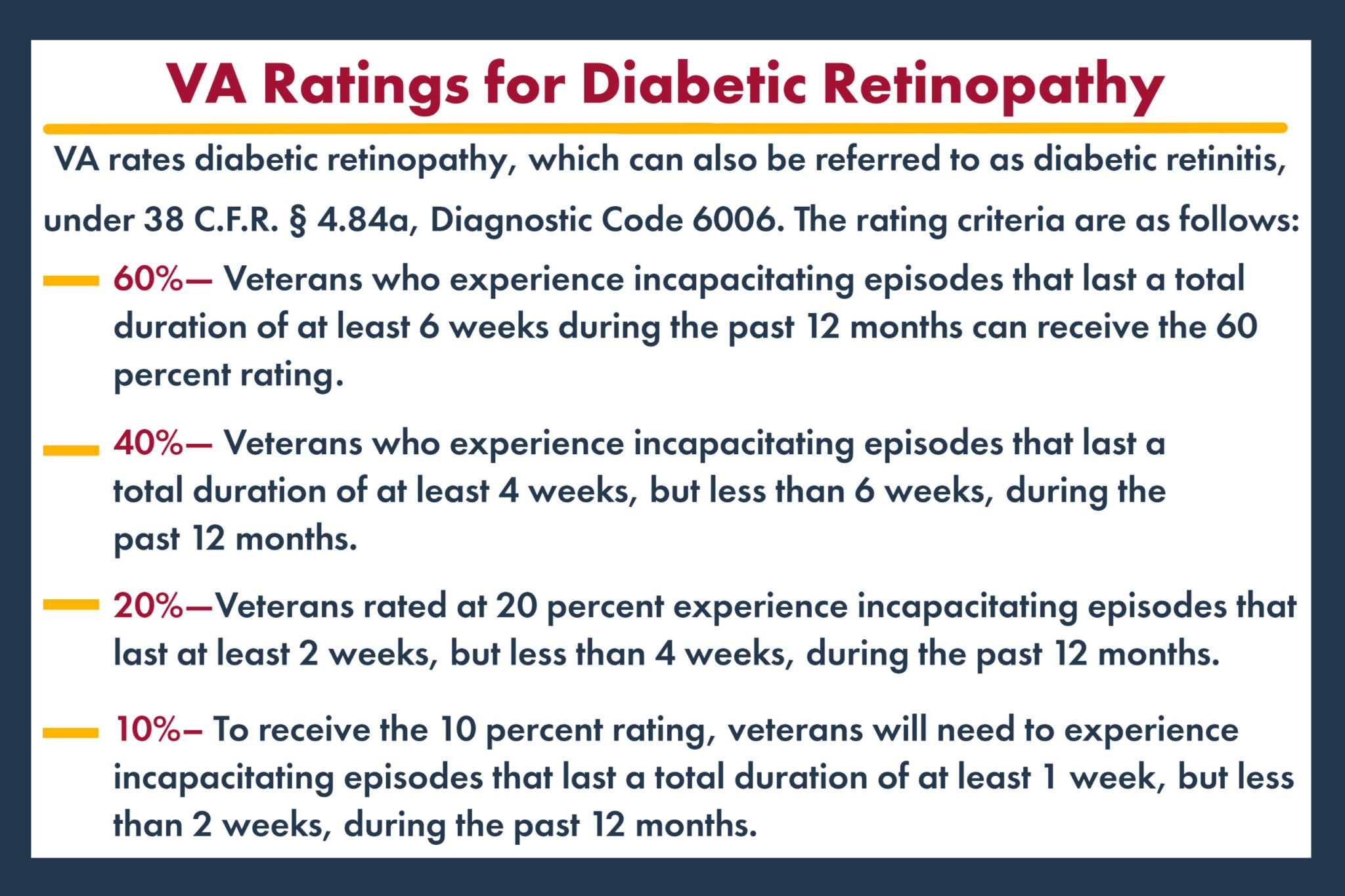 VA Ratings for Diabetic Retinopathy

VA rates diabetic retinopathy, which can also be referred to as diabetic retinitis, under 38 C.F.R. § 4.84a, Diagnostic Code 6006. The rating criteria are as follows:

60%— Veterans who experience incapacitating episodes that last a total duration of at least 6 weeks during the past 12 months can receive the 60 percent rating.

40%— Veterans who experience incapacitating episodes that last a total duration of at least 4 weeks, but less than 6 weeks, during the past 12 months.

20%—Veterans rated at 20 percent experience incapacitating episodes that last at least 2 weeks, but less than 4 weeks, during the past 12 months.

10%– To receive the 10 percent rating, veterans will need to experience incapacitating episodes that last a total duration of at least 1 week, but less than 2 weeks, during the past 12 months.